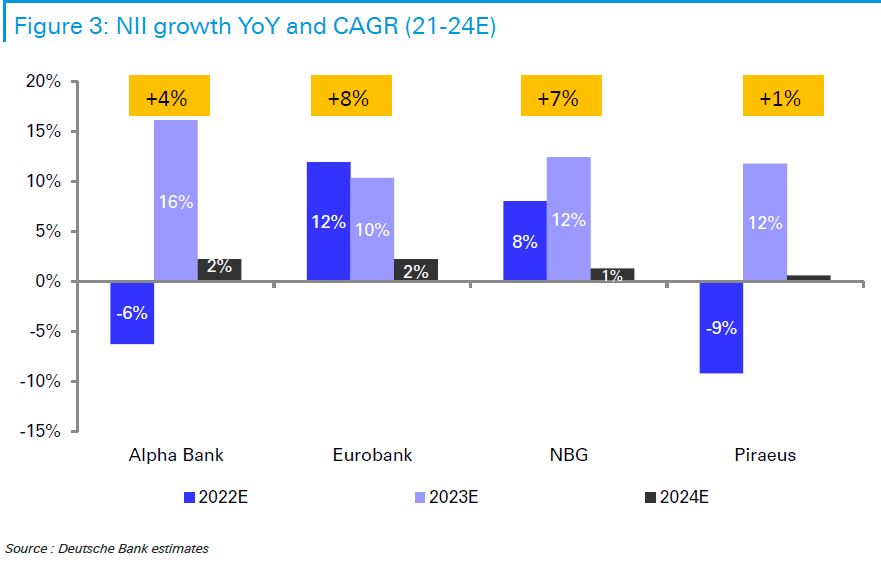 Figure 3: NII growth YoY and CAGR (21-24E)

20%
15%
10%
5%
0%
-5%
-10%
-15%

+4%
+8%
+7%
+1%

-6%
16%
2%
12%
10%
2%
8%
12%
1%
-9%
12%

Alpha Bank
Eurobank
NBG
Piraeus

2022E
2023E
2024E

Source : Deutsche Bank estimates